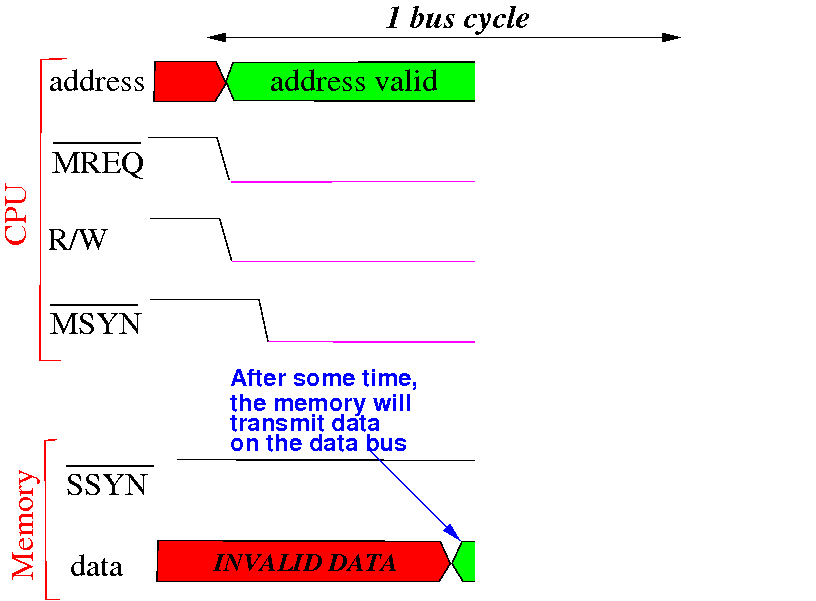 1 bus cycle

CPU

address

address valid

$\overline{MREQ}$

R/W

$\overline{MSYN}$

After some time, the memory will transmit data on the data bus

Memory

$\overline{SSYN}$

data

INVALID DATA